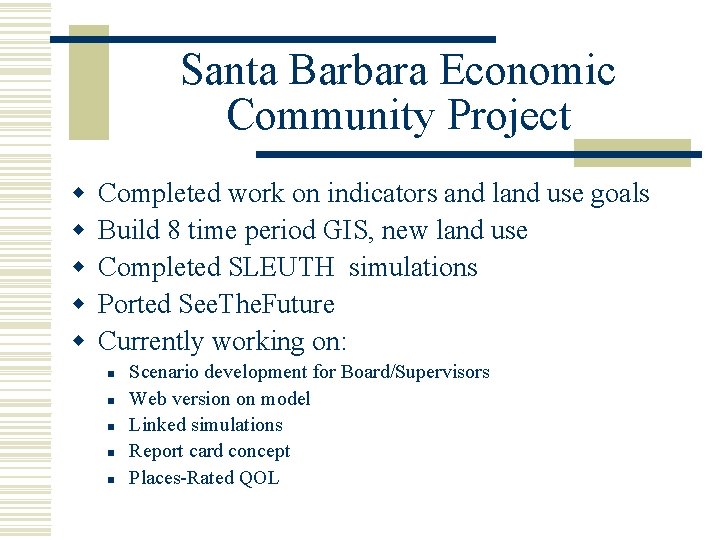 Santa Barbara Economic Community Project

- Completed work on indicators and land use goals
- Build 8 time period GIS, new land use
- Completed SLEUTH simulations
- Ported SeeTheFuture
- Currently working on:
  - Scenario development for Board/Supervisors
  - Web version on model
  - Linked simulations
  - Report card concept
  - Places-Rated QOL